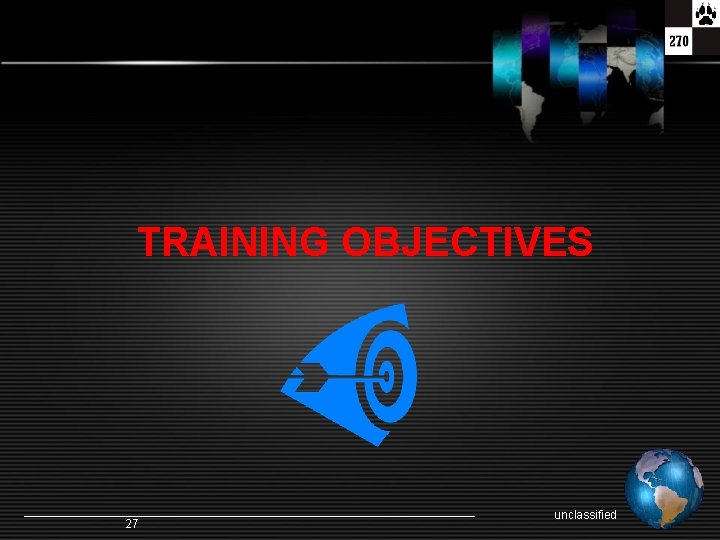 270

TRAINING OBJECTIVES

27

unclassified